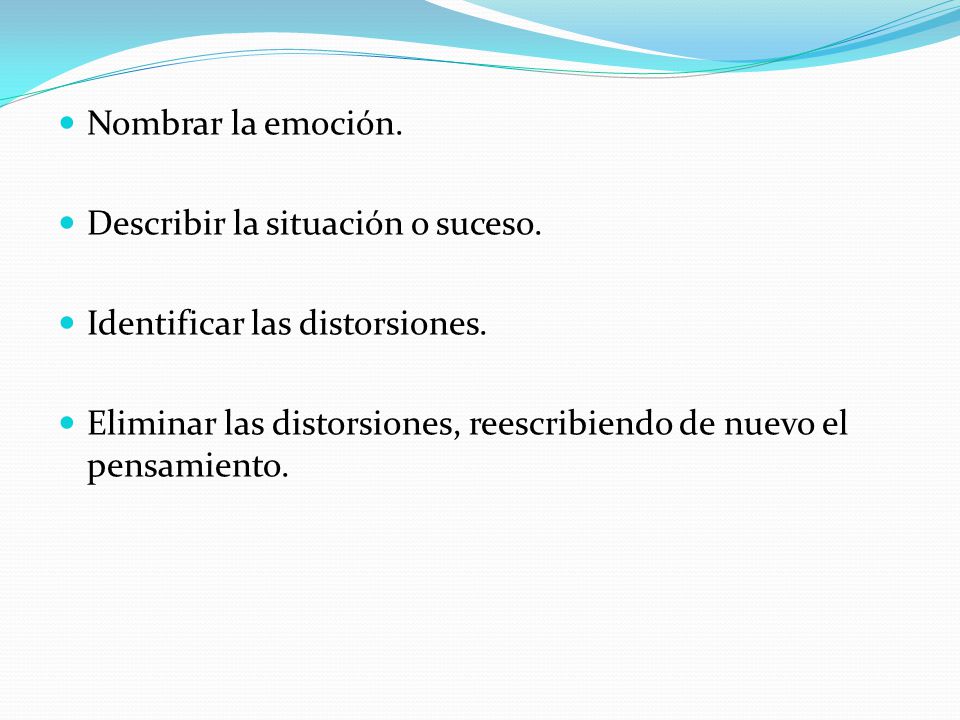 - Nombrar la emoción.

- Describir la situación o suceso.

- Identificar las distorsiones.

- Eliminar las distorsiones, reescribiendo de nuevo el pensamiento.